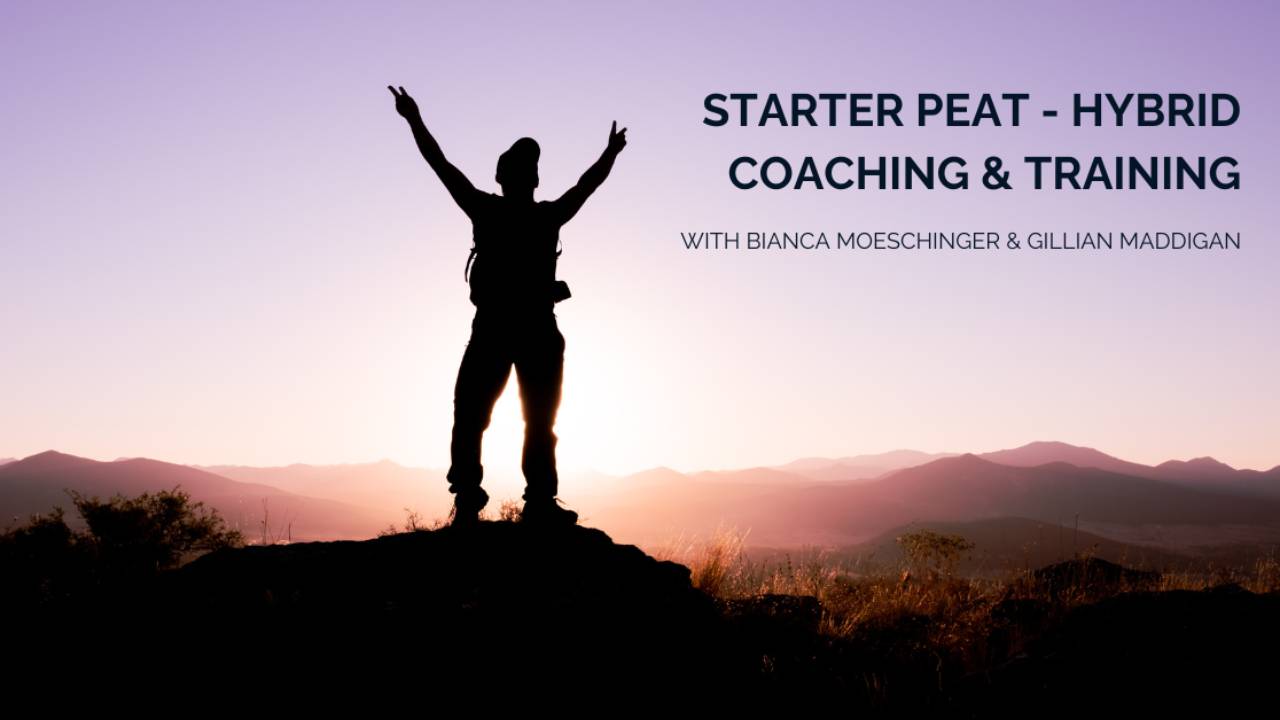 STARTER PEAT - HYBRID COACHING & TRAINING

WITH BIANCA MOESCHINGER & GILLIAN MADDIGAN